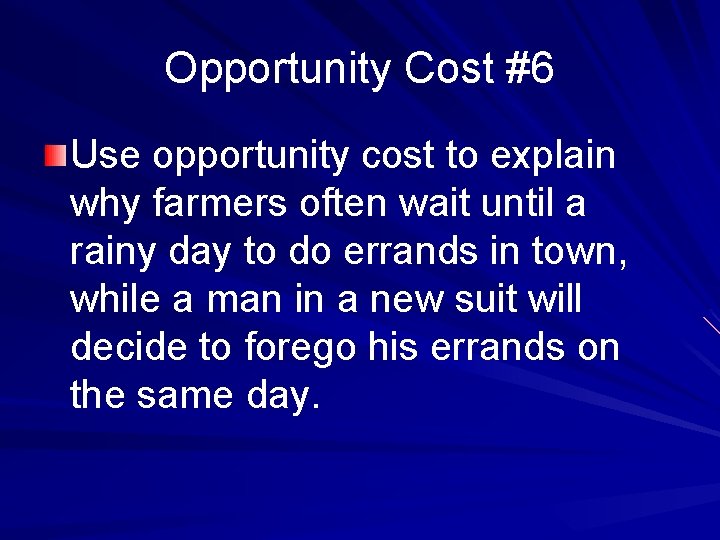 Opportunity Cost #6

Use opportunity cost to explain why farmers often wait until a rainy day to do errands in town, while a man in a new suit will decide to forego his errands on the same day.